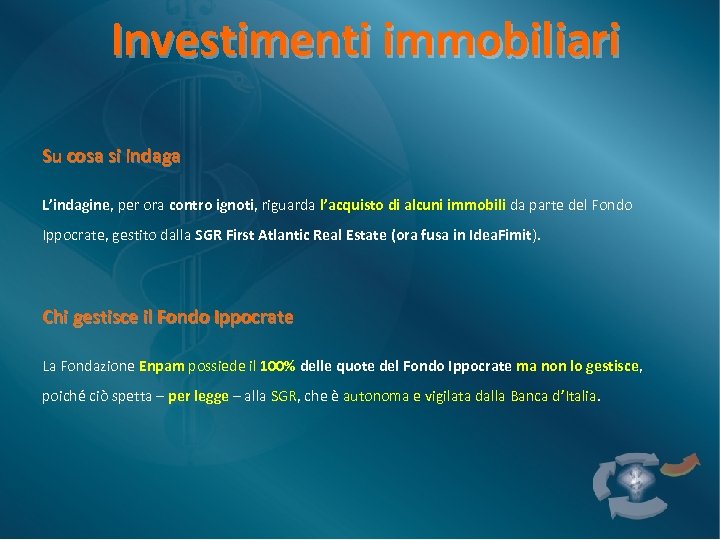 Investimenti immobiliari

Su cosa si indaga

L'indagine, per ora contro ignoti, riguarda l'acquisto di alcuni immobili da parte del Fondo Ippocrate, gestito dalla SGR First Atlantic Real Estate (ora fusa in IdeaFimit).

Chi gestisce il Fondo Ippocrate

La Fondazione Enpam possiede il 100% delle quote del Fondo Ippocrate ma non lo gestisce, poiché ciò spetta – per legge – alla SGR, che è autonoma e vigilata dalla Banca d'Italia.